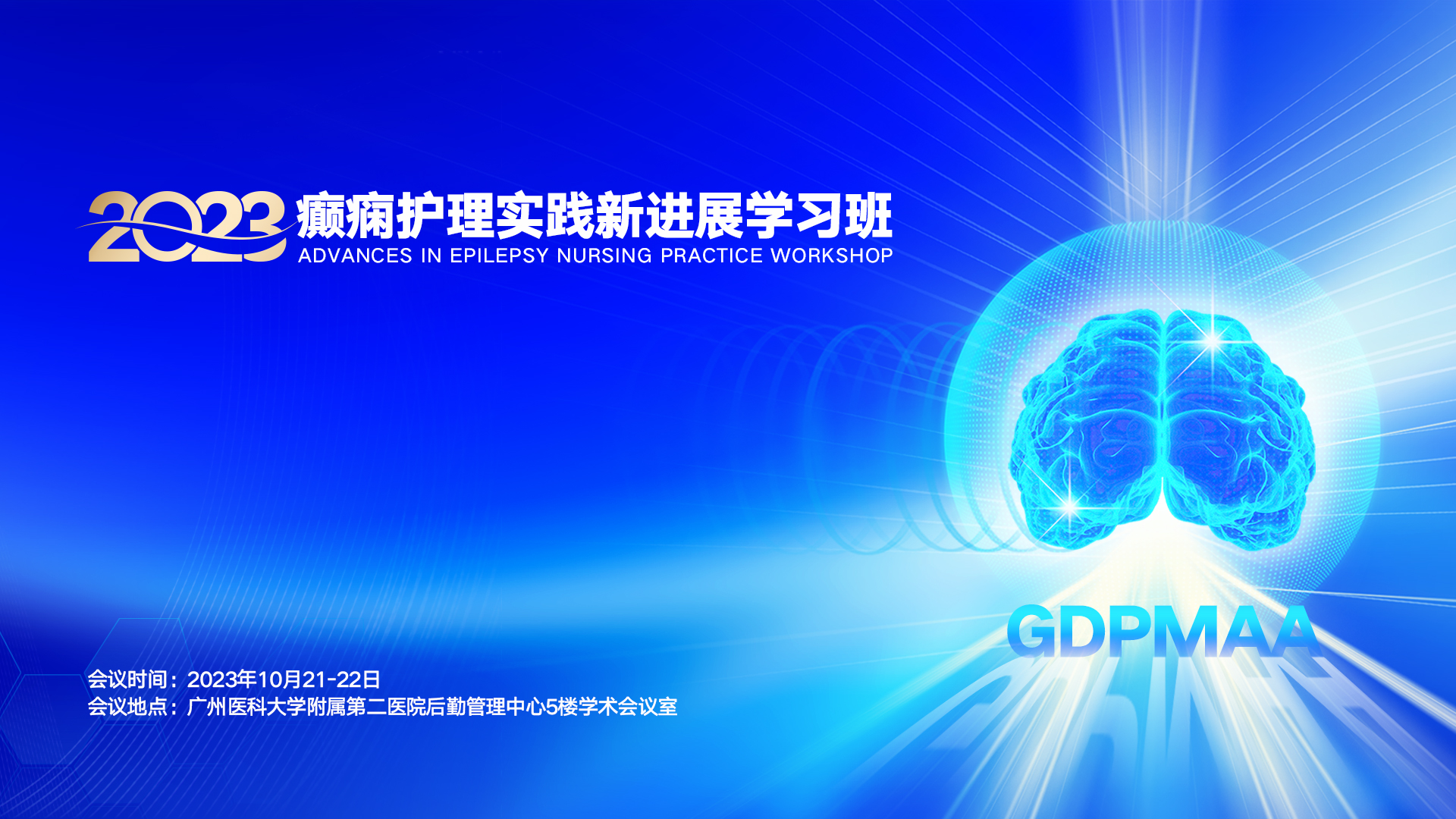 2023 癫痫护理实践新进展学习班
ADVANCES IN EPILEPSY NURSING PRACTICE WORKSHOP

GDPMAA

会议时间：2023年10月21-22日
会议地点：广州医科大学附属第二医院后勤管理中心5楼学术会议室